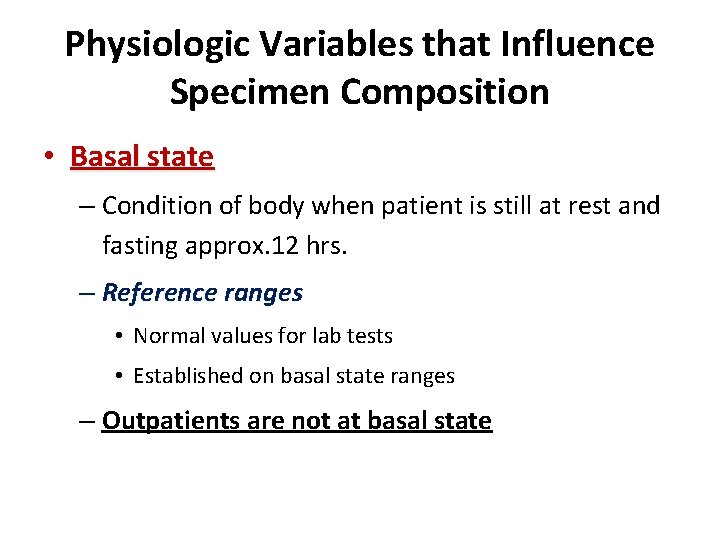 Physiologic Variables that Influence Specimen Composition

• Basal state

– Condition of body when patient is still at rest and fasting approx.12 hrs.

– Reference ranges

• Normal values for lab tests

• Established on basal state ranges

– Outpatients are not at basal state